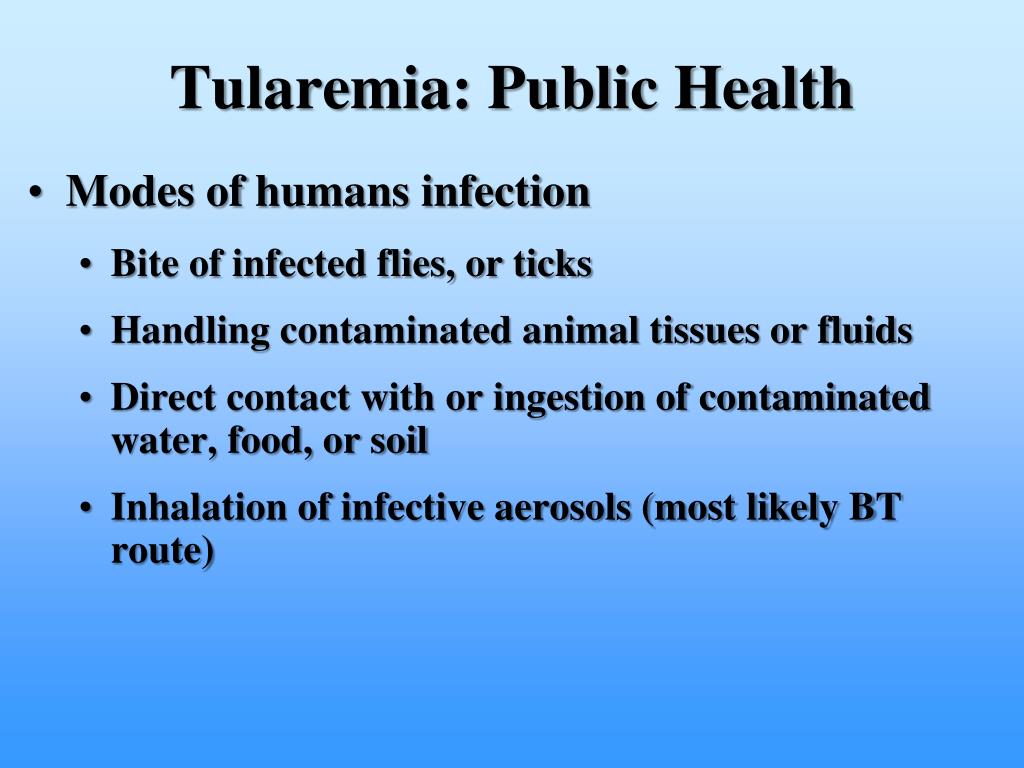 Tularemia: Public Health

• Modes of humans infection
  • Bite of infected flies, or ticks
  • Handling contaminated animal tissues or fluids
  • Direct contact with or ingestion of contaminated water, food, or soil
  • Inhalation of infective aerosols (most likely BT route)